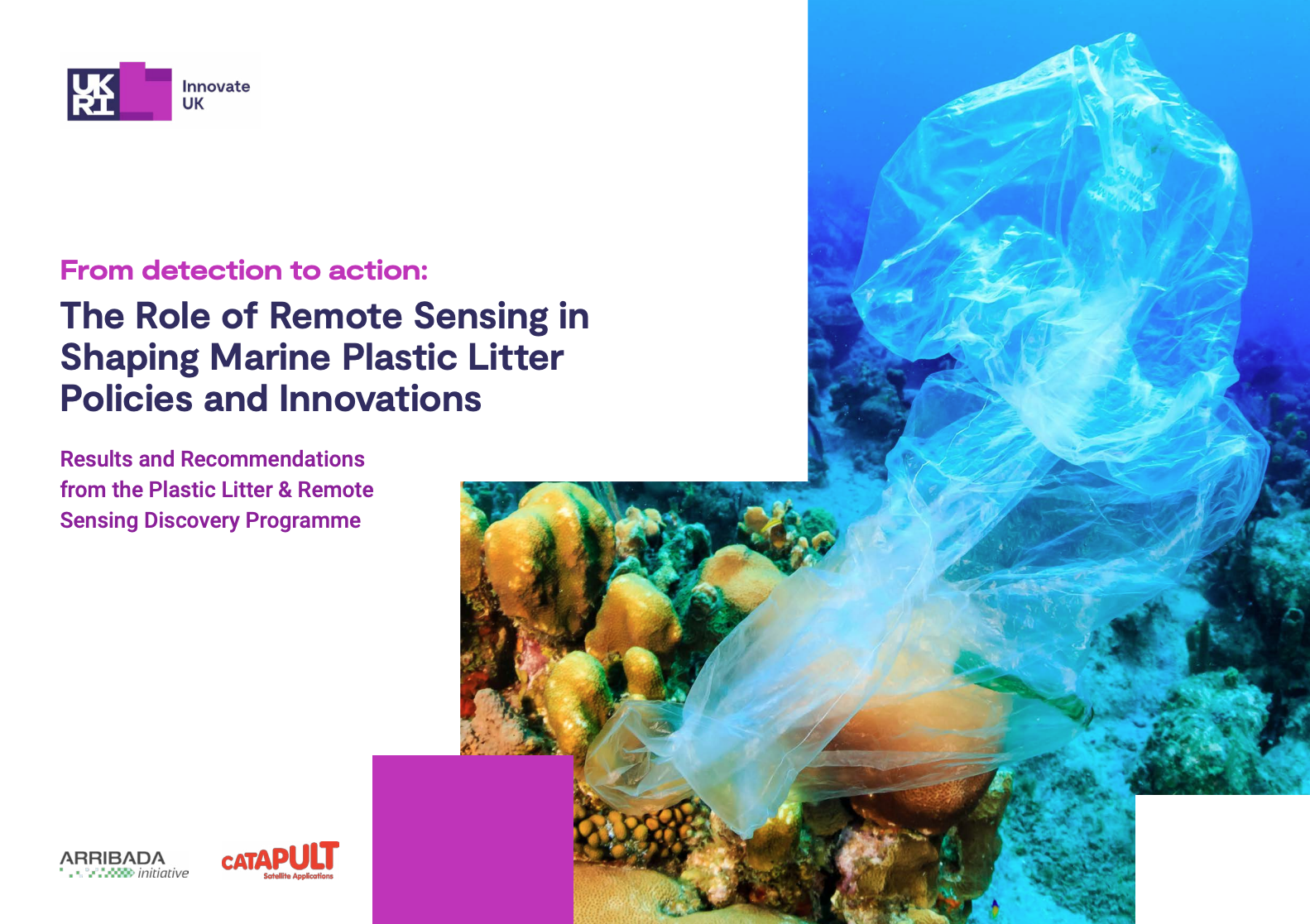 UK RI Innovate UK

From detection to action:

The Role of Remote Sensing in Shaping Marine Plastic Litter Policies and Innovations

Results and Recommendations from the Plastic Litter & Remote Sensing Discovery Programme

ARRIBADA initiative

CATAPULT Satellite Applications